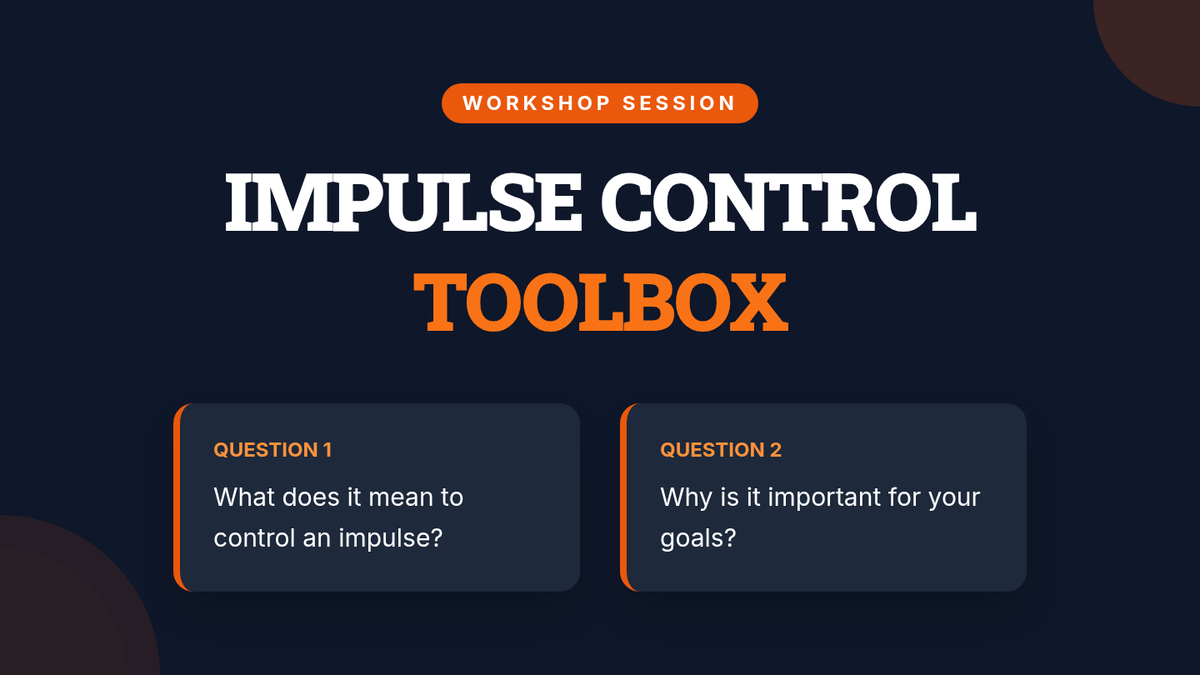 WORKSHOP SESSION

IMPULSE CONTROL
TOOLBOX

QUESTION 1
What does it mean to control an impulse?

QUESTION 2
Why is it important for your goals?